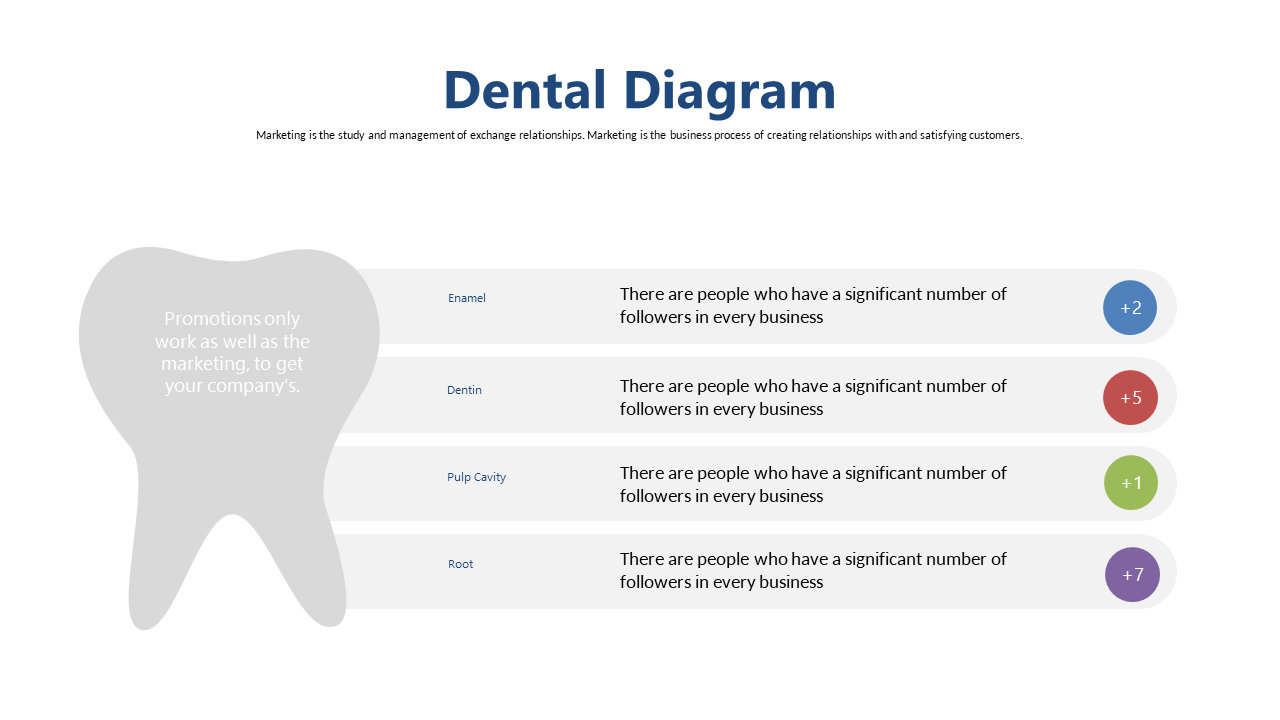 Dental Diagram

Marketing is the study and management of exchange relationships. Marketing is the business process of creating relationships with and satisfying customers.

Promotions only work as well as the marketing, to get your company's.

Enamel

There are people who have a significant number of followers in every business

+2

Dentin

There are people who have a significant number of followers in every business

+5

Pulp Cavity

There are people who have a significant number of followers in every business

+1

Root

There are people who have a significant number of followers in every business

+7